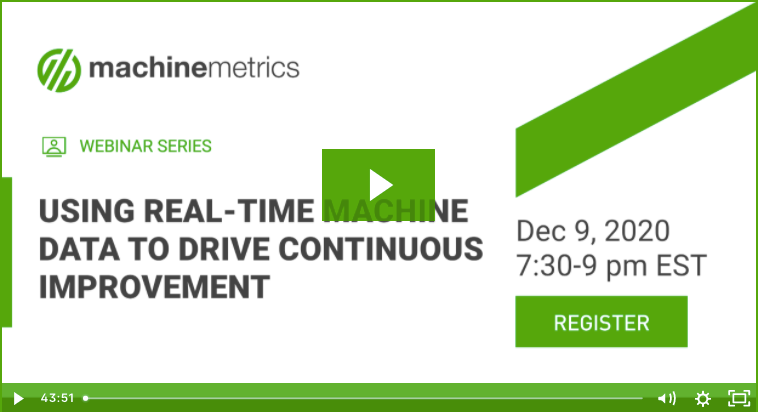 machinemetrics

WEBINAR SERIES

USING REAL-TIME MACHINE DATA TO DRIVE CONTINUOUS IMPROVEMENT

Dec 9, 2020
7:30-9 pm EST

REGISTER

43:51